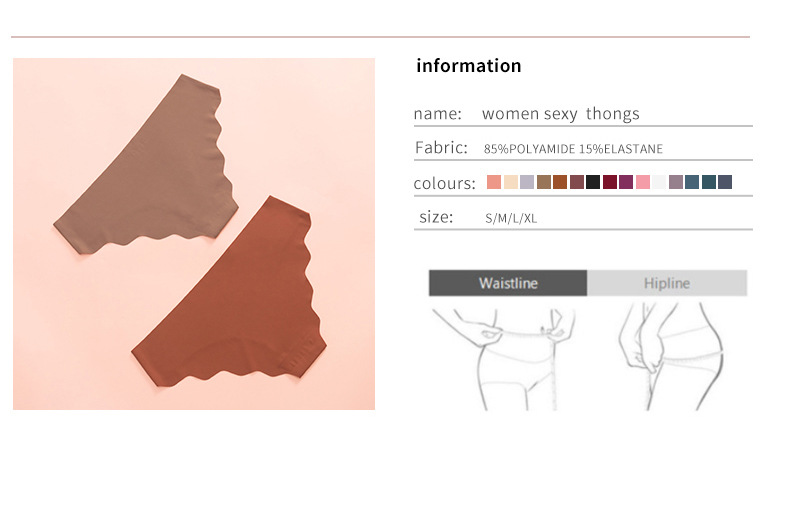 information

name: women sexy thongs

Fabric: 85%POLYAMIDE 15%ELASTANE

colours:

size: S/M/L/XL

Waistline

Hipline